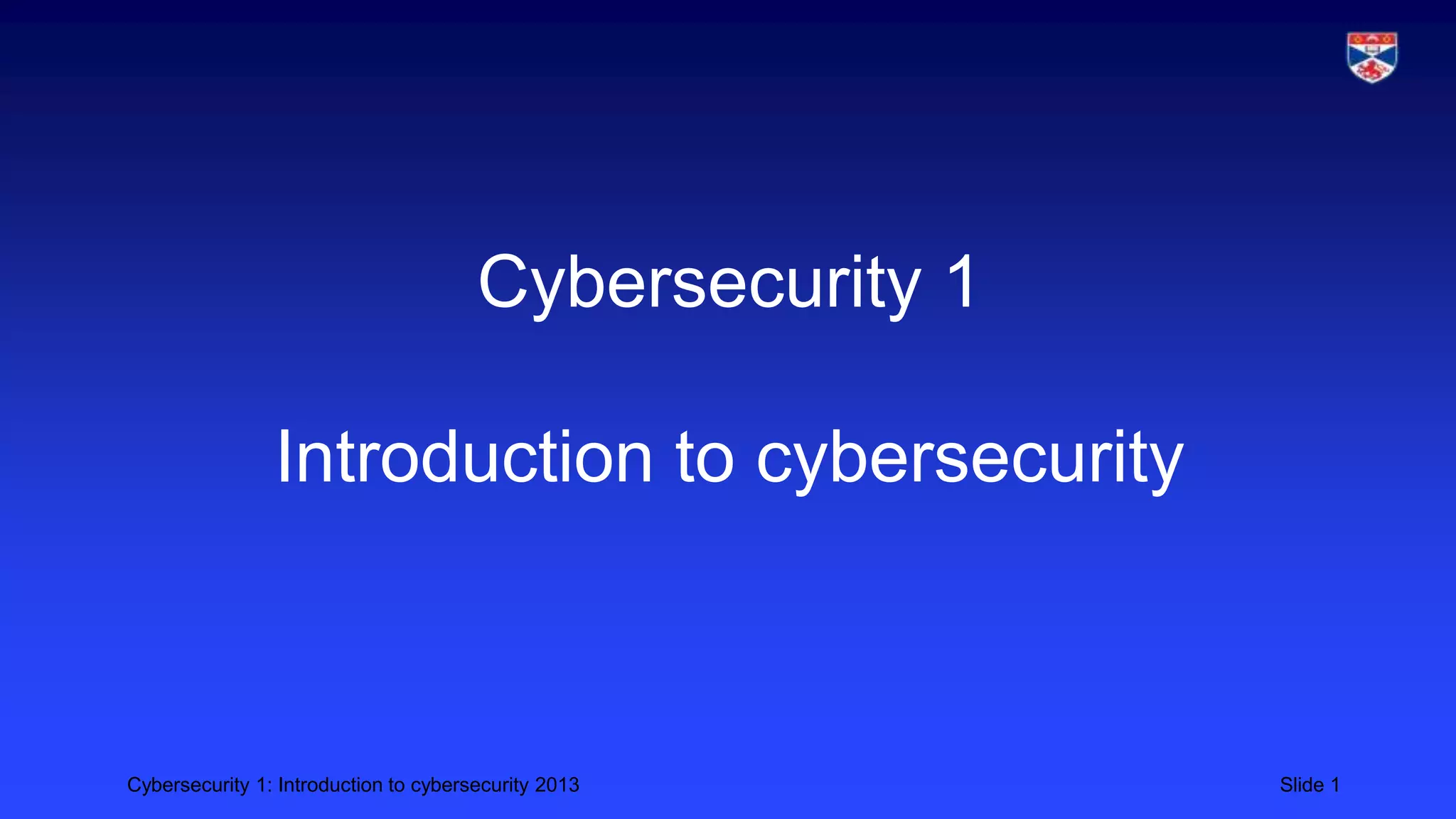 Cybersecurity 1

Introduction to cybersecurity

Cybersecurity 1: Introduction to cybersecurity 2013

Slide 1